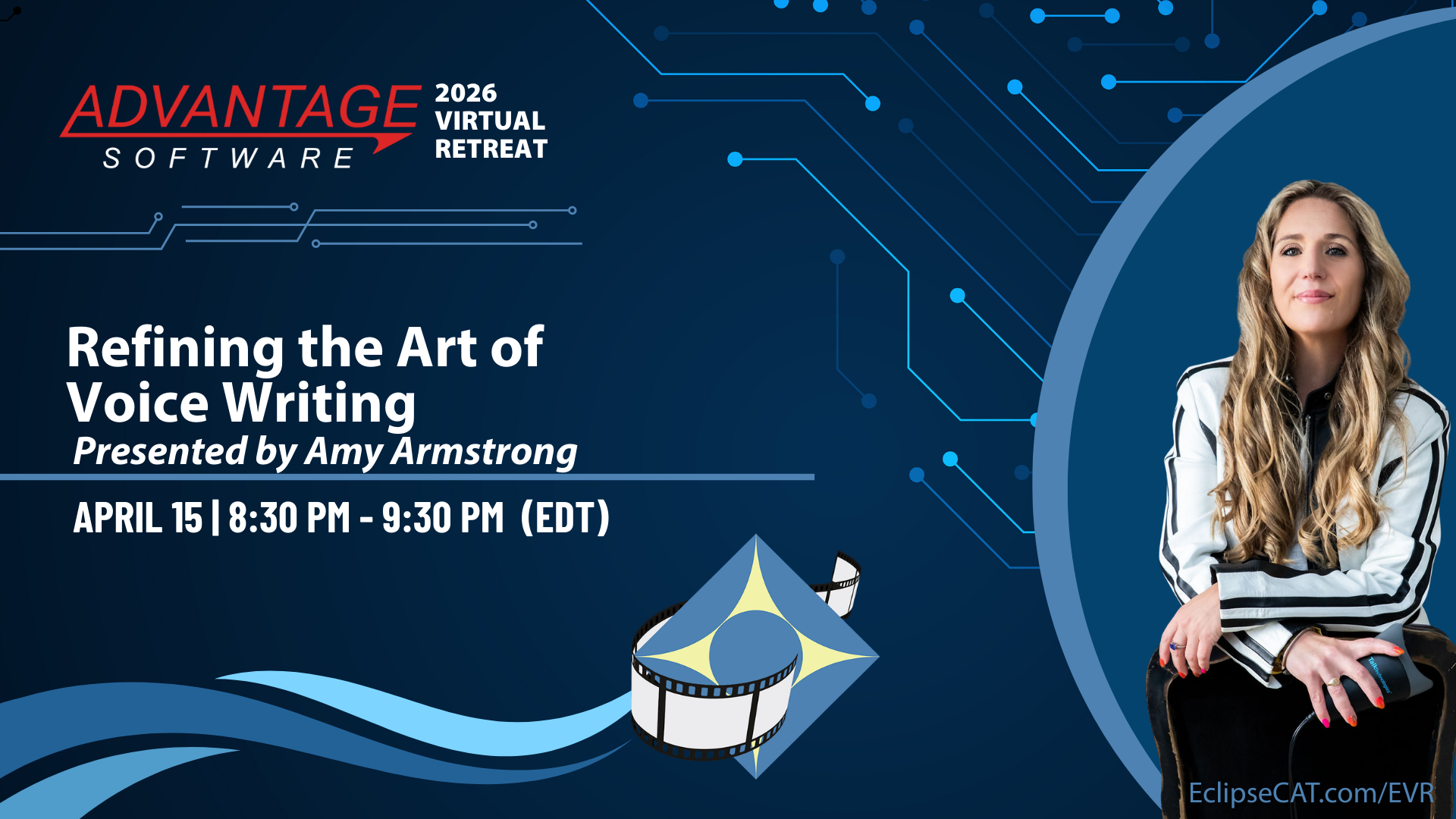 ADVANTAGE SOFTWARE

2026 VIRTUAL RETREAT

Refining the Art of Voice Writing

Presented by Amy Armstrong

APRIL 15 | 8:30 PM - 9:30 PM (EDT)

EclipseCAT.com/EVR